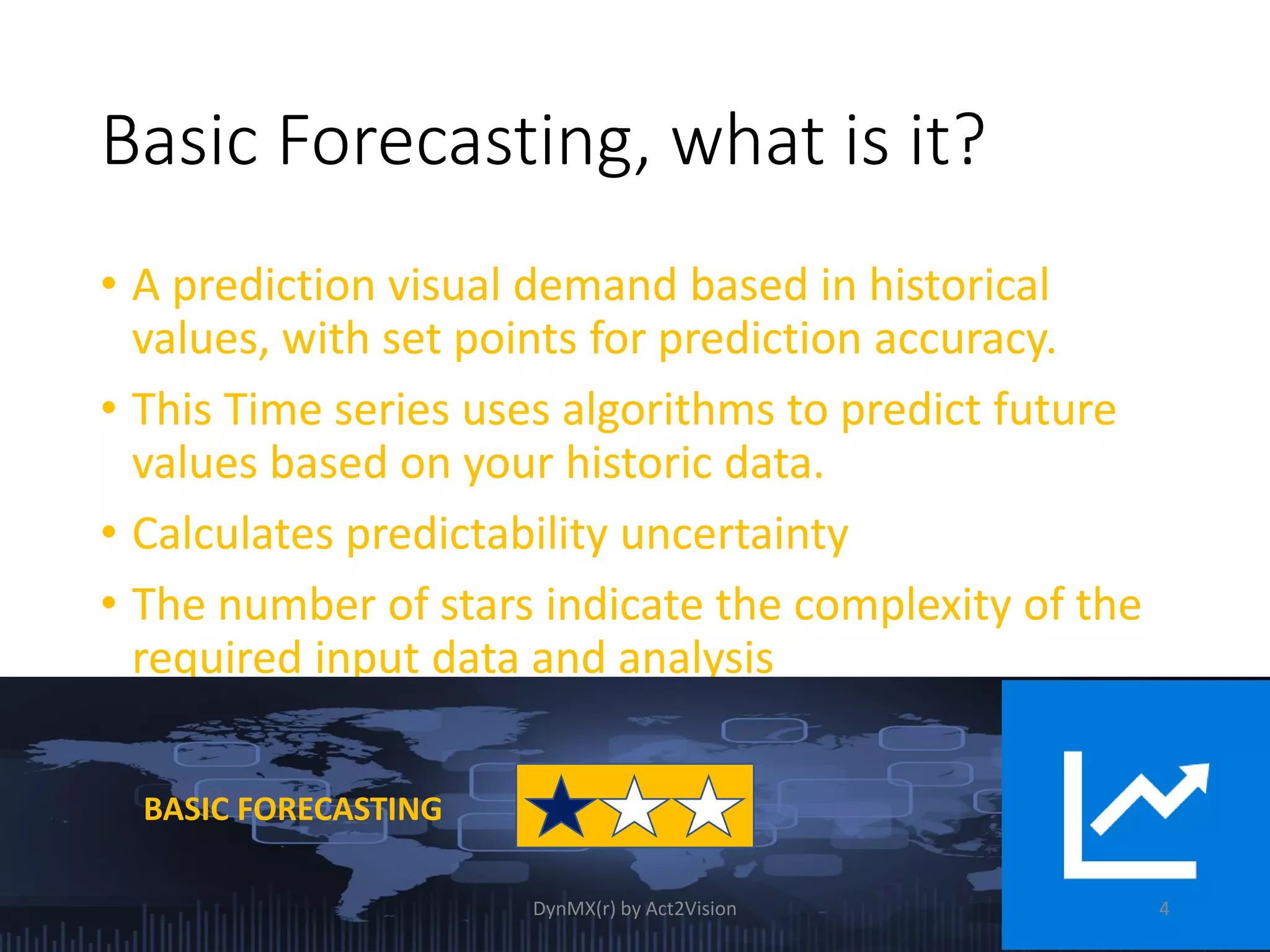 Basic Forecasting, what is it?

• A prediction visual demand based in historical values, with set points for prediction accuracy.

• This Time series uses algorithms to predict future values based on your historic data.

• Calculates predictability uncertainty

• The number of stars indicate the complexity of the required input data and analysis

BASIC FORECASTING

DynMX(r) by Act2Vision

4